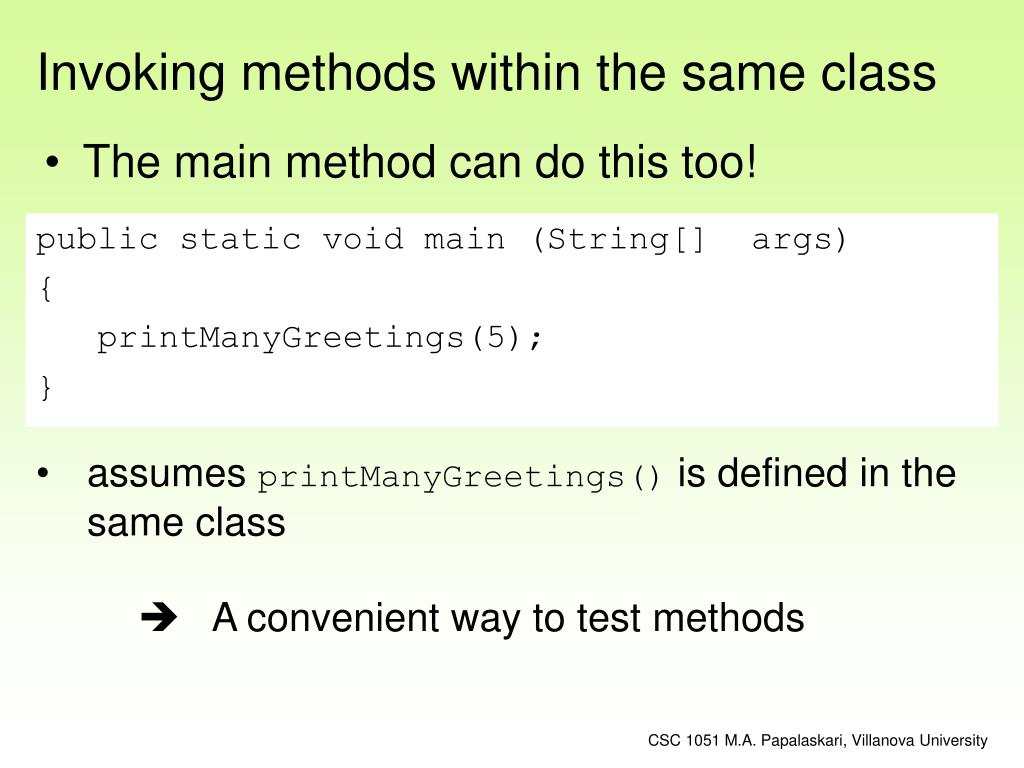 Invoking methods within the same class

• The main method can do this too!

public static void main (String[]  args)
{
   printManyGreetings(5);
}

• assumes printManyGreetings() is defined in the same class

➔ A convenient way to test methods

CSC 1051 M.A. Papalaskari, Villanova University